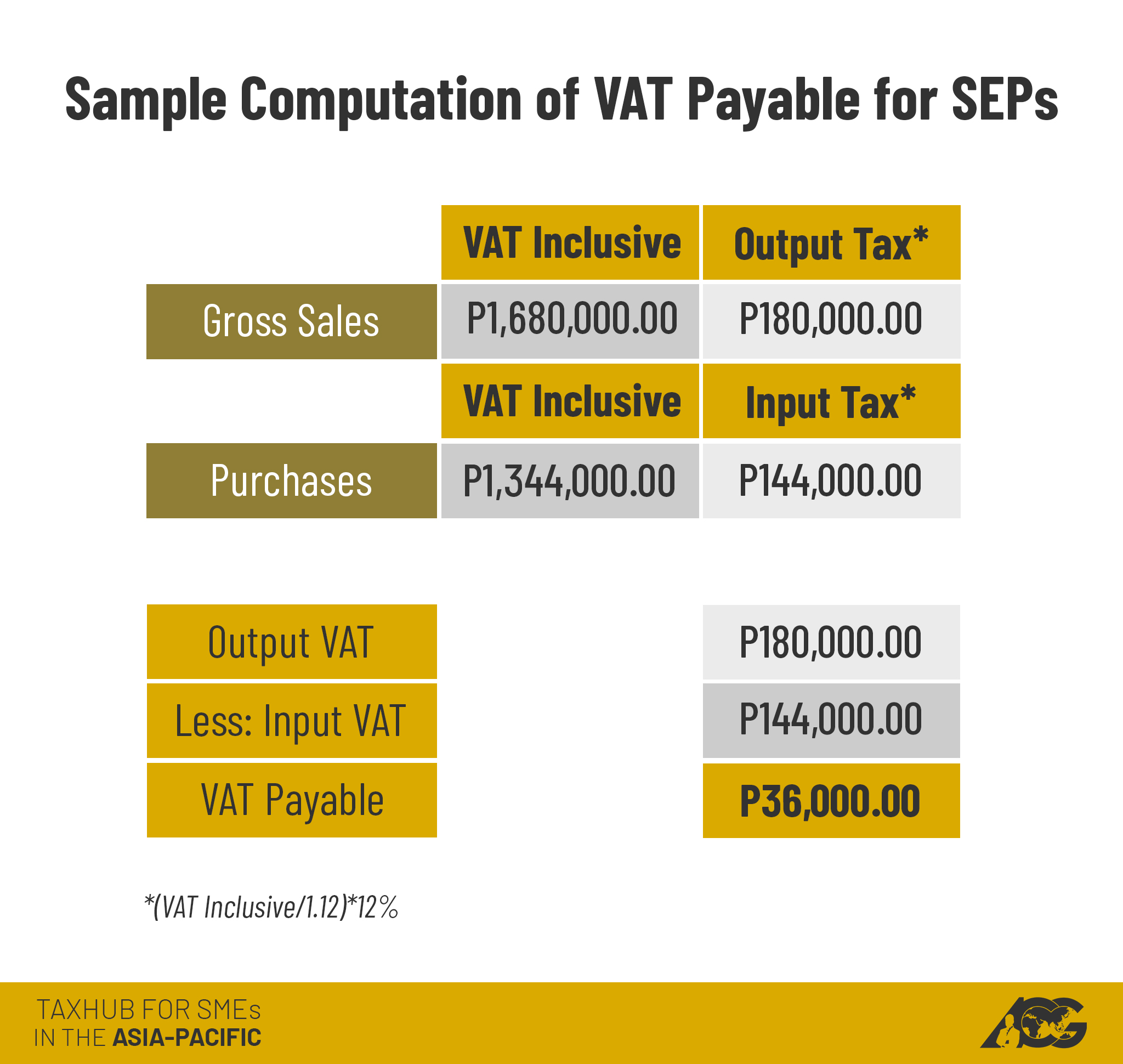 Sample Computation of VAT Payable for SEPs

| | VAT Inclusive | Output Tax* |
|---|---|---|
| Gross Sales | P1,680,000.00 | P180,000.00 |
| | VAT Inclusive | Input Tax* |
| Purchases | P1,344,000.00 | P144,000.00 |

| | |
|---|---|
| Output VAT | P180,000.00 |
| Less: Input VAT | P144,000.00 |
| VAT Payable | P36,000.00 |

*(VAT Inclusive/1.12)*12%

TAXHUB FOR SMEs
IN THE ASIA-PACIFIC

ACG